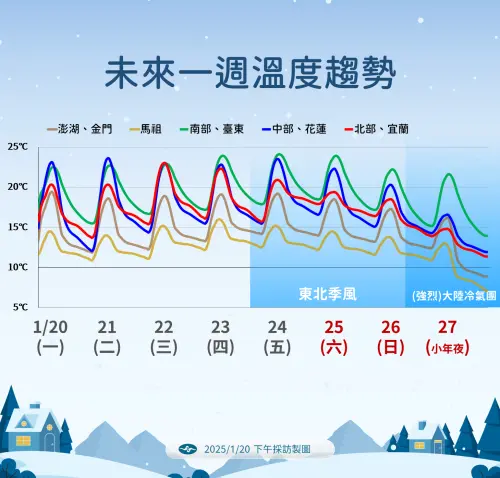 未來一週溫度趨勢

澎湖、金門　馬祖　南部、臺東　中部、花蓮　北部、宜蘭

25℃
20℃
15℃
10℃
5℃

東北季風
(強烈)大陸冷氣團

1/20 (一)　21 (二)　22 (三)　23 (四)　24 (五)　25 (六)　26 (日)　27 (小年夜)

2025/1/20 下午採訪製圖